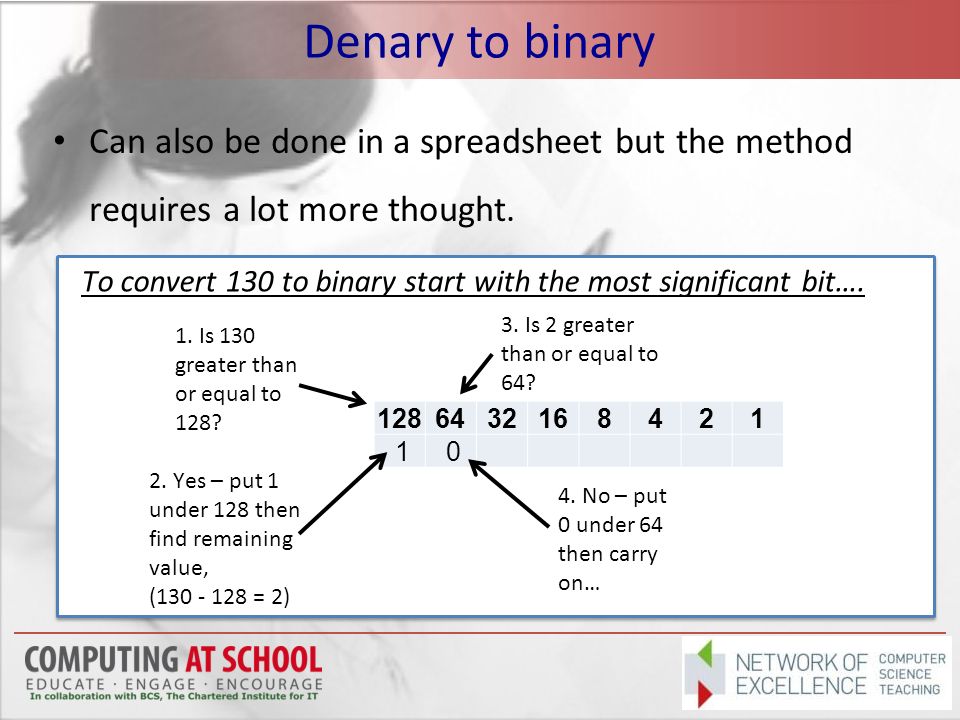 Denary to binary

• Can also be done in a spreadsheet but the method requires a lot more thought.

To convert 130 to binary start with the most significant bit….

1. Is 130 greater than or equal to 128?

3. Is 2 greater than or equal to 64?

| 128 | 64 | 32 | 16 | 8 | 4 | 2 | 1 |
|---|---|---|---|---|---|---|---|
| 1 | 0 | | | | | | |

2. Yes – put 1 under 128 then find remaining value, (130 - 128 = 2)

4. No – put 0 under 64 then carry on…

COMPUTING AT SCHOOL
EDUCATE · ENGAGE · ENCOURAGE
In collaboration with BCS, The Chartered Institute for IT

NETWORK OF EXCELLENCE COMPUTER SCIENCE TEACHING